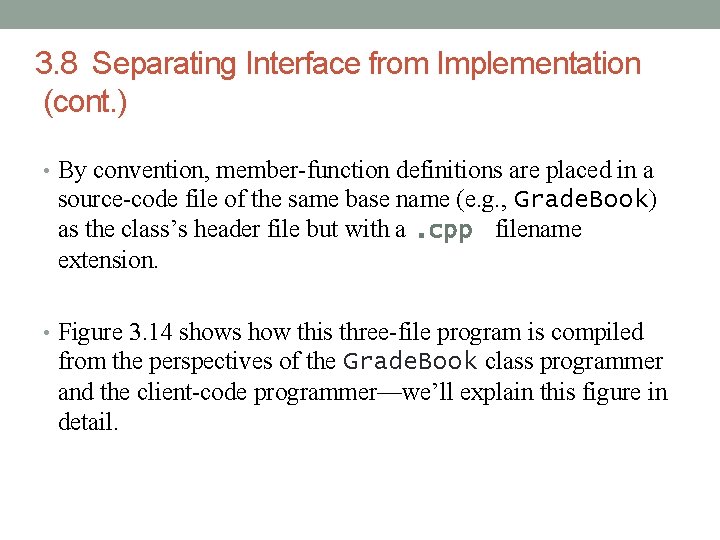 3.8 Separating Interface from Implementation (cont.)

• By convention, member-function definitions are placed in a source-code file of the same base name (e.g., GradeBook) as the class's header file but with a .cpp filename extension.

• Figure 3.14 shows how this three-file program is compiled from the perspectives of the GradeBook class programmer and the client-code programmer—we'll explain this figure in detail.